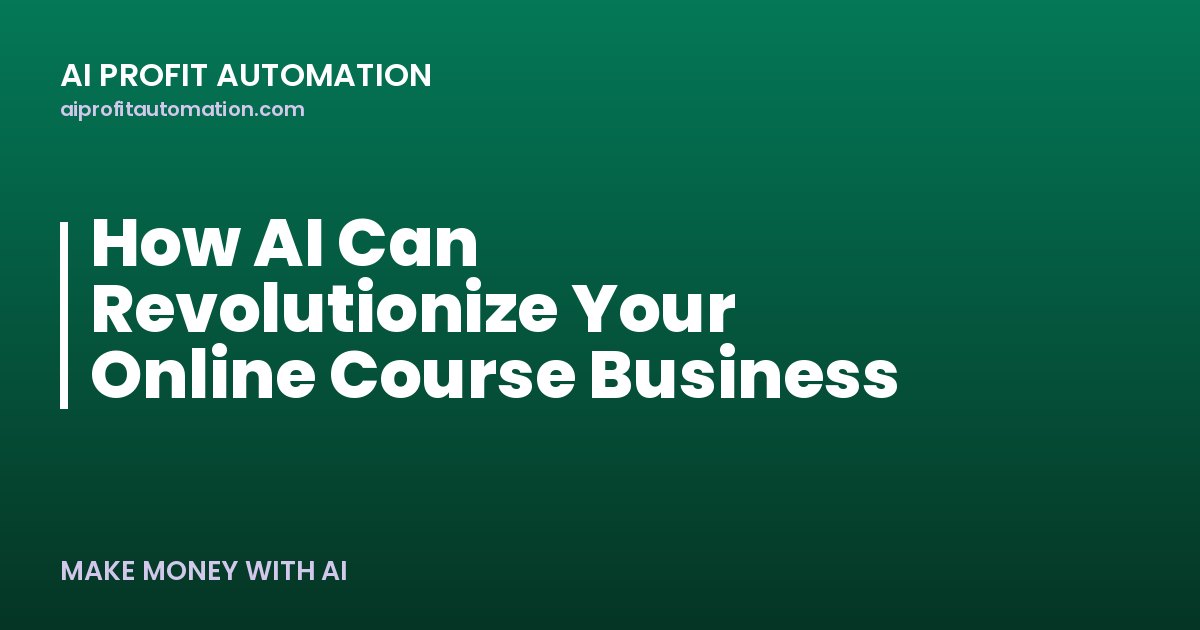 AI PROFIT AUTOMATION
aiprofitautomation.com

How AI Can Revolutionize Your Online Course Business

MAKE MONEY WITH AI